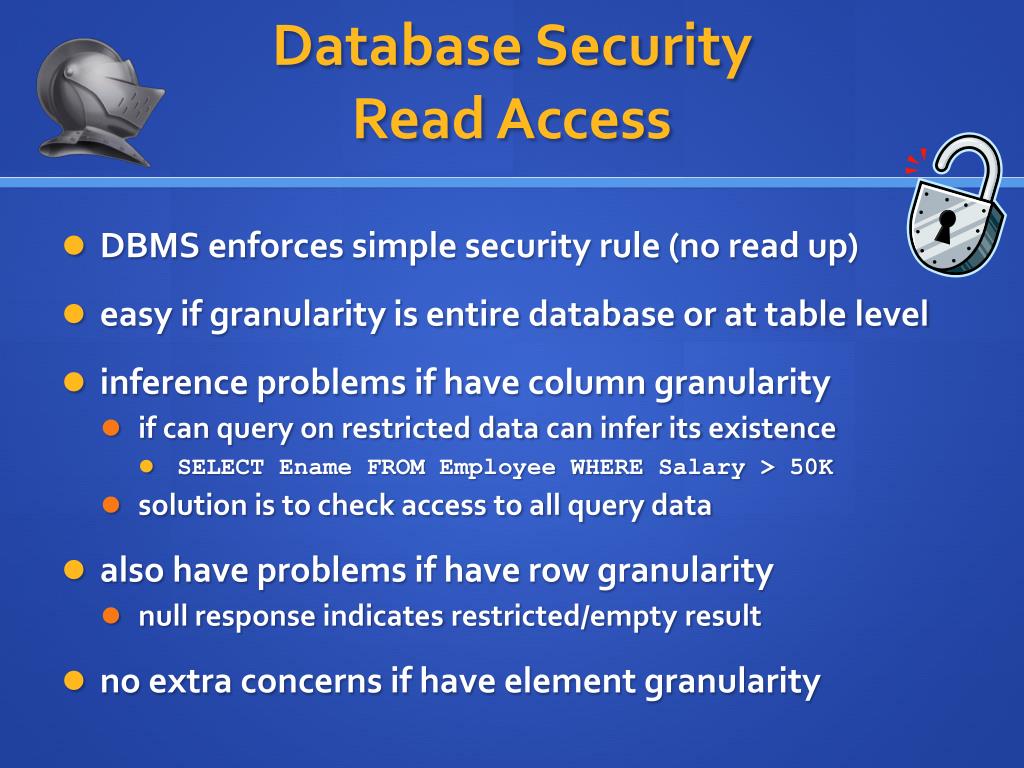 Database Security
Read Access

- DBMS enforces simple security rule (no read up)
- easy if granularity is entire database or at table level
- inference problems if have column granularity
  - if can query on restricted data can infer its existence
    - SELECT Ename FROM Employee WHERE Salary > 50K
  - solution is to check access to all query data
- also have problems if have row granularity
  - null response indicates restricted/empty result
- no extra concerns if have element granularity